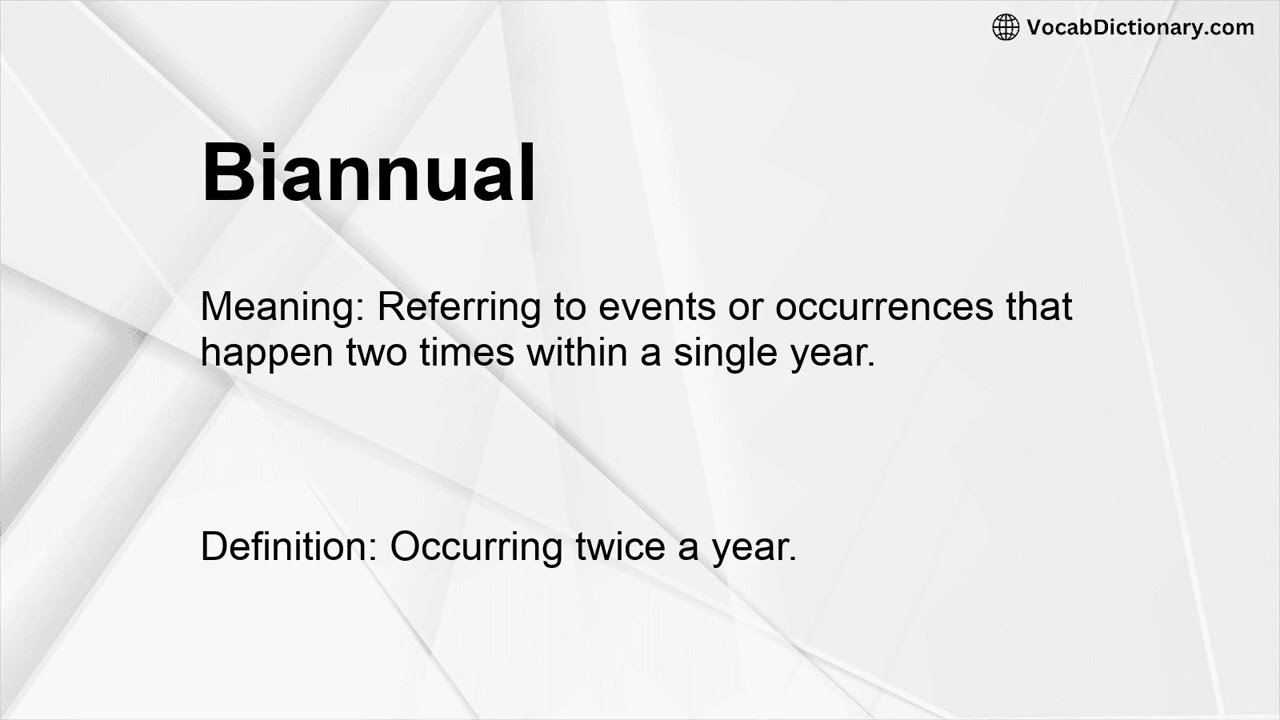 VocabDictionary.com

Biannual

Meaning: Referring to events or occurrences that happen two times within a single year.

Definition: Occurring twice a year.